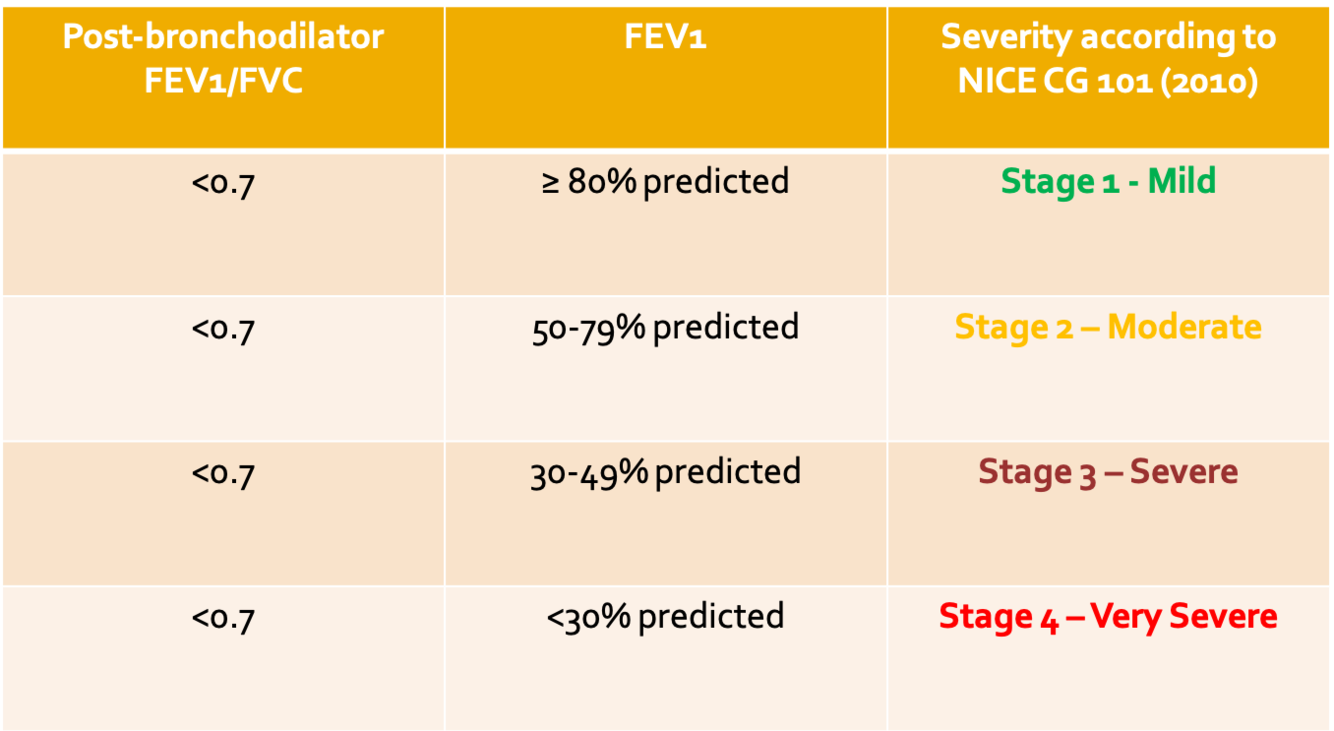 | Post-bronchodilator FEV1/FVC | FEV1 | Severity according to NICE CG 101 (2010) |
|---|---|---|
| <0.7 | ≥ 80% predicted | Stage 1 - Mild |
| <0.7 | 50-79% predicted | Stage 2 – Moderate |
| <0.7 | 30-49% predicted | Stage 3 – Severe |
| <0.7 | <30% predicted | Stage 4 – Very Severe |